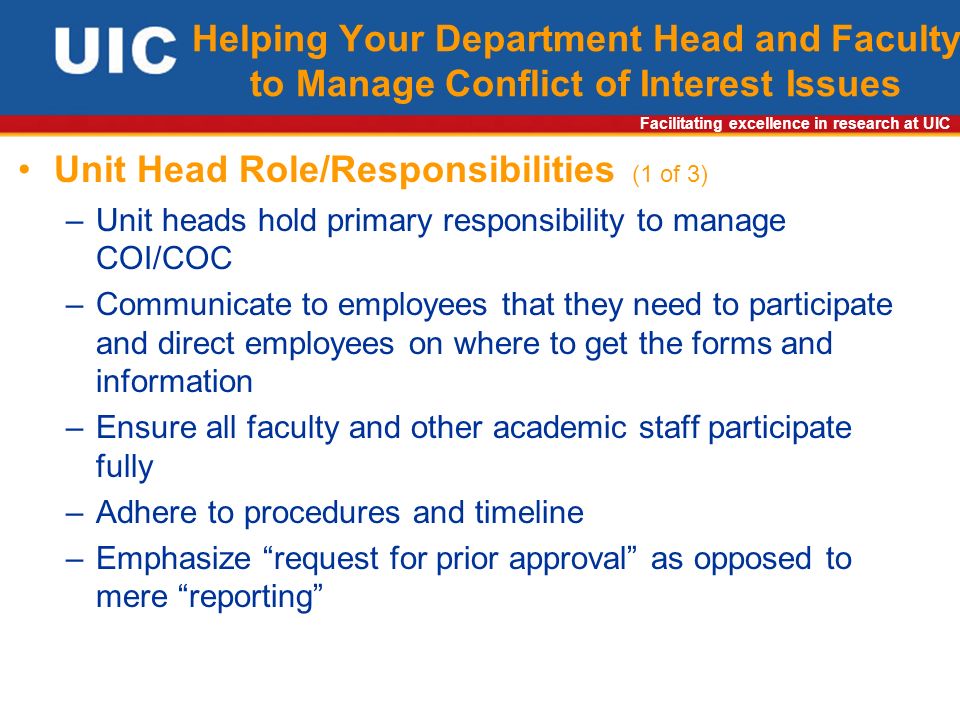 UIC Helping Your Department Head and Faculty to Manage Conflict of Interest Issues

Facilitating excellence in research at UIC

• Unit Head Role/Responsibilities (1 of 3)
– Unit heads hold primary responsibility to manage COI/COC
– Communicate to employees that they need to participate and direct employees on where to get the forms and information
– Ensure all faculty and other academic staff participate fully
– Adhere to procedures and timeline
– Emphasize “request for prior approval” as opposed to mere “reporting”